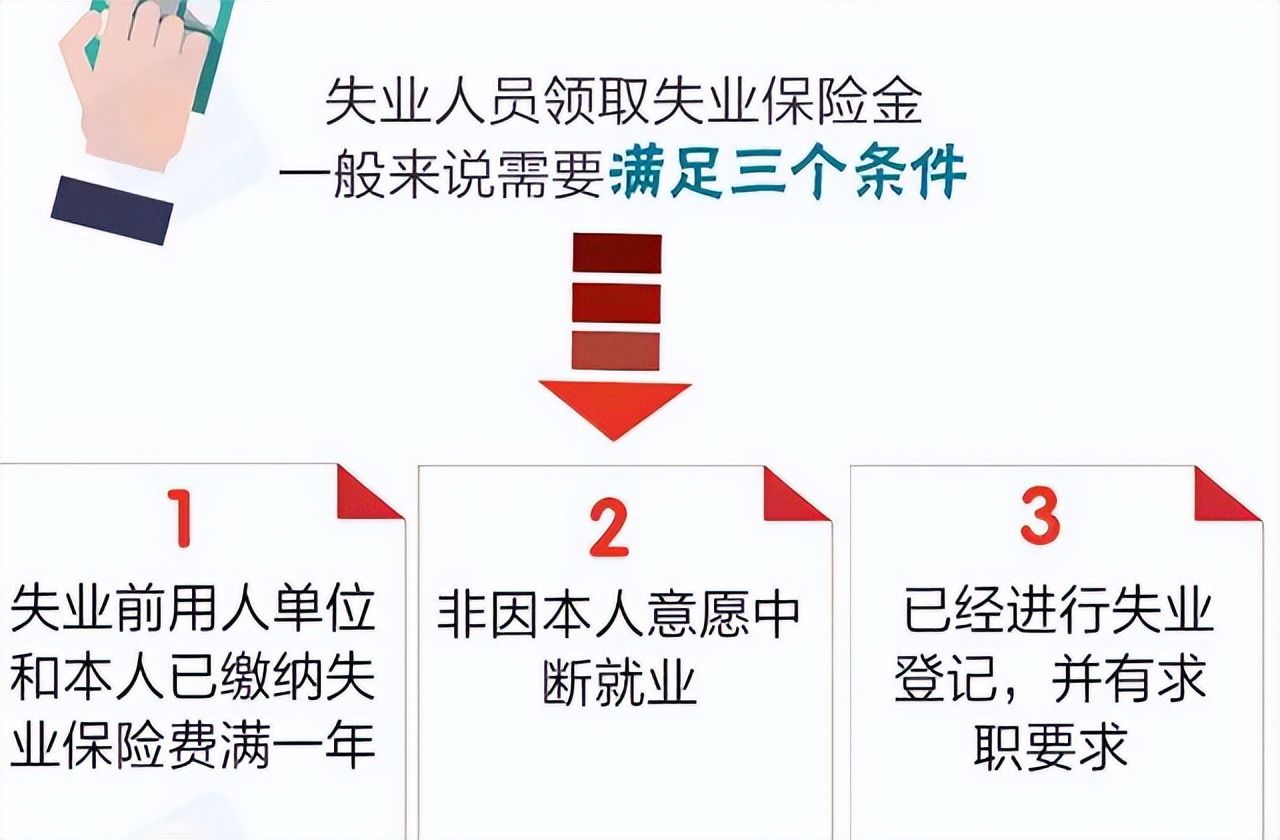 失业人员领取失业保险金
一般来说需要满足三个条件

1
失业前用人单位和本人已缴纳失业保险费满一年

2
非因本人意愿中断就业

3
已经进行失业登记，并有求职要求